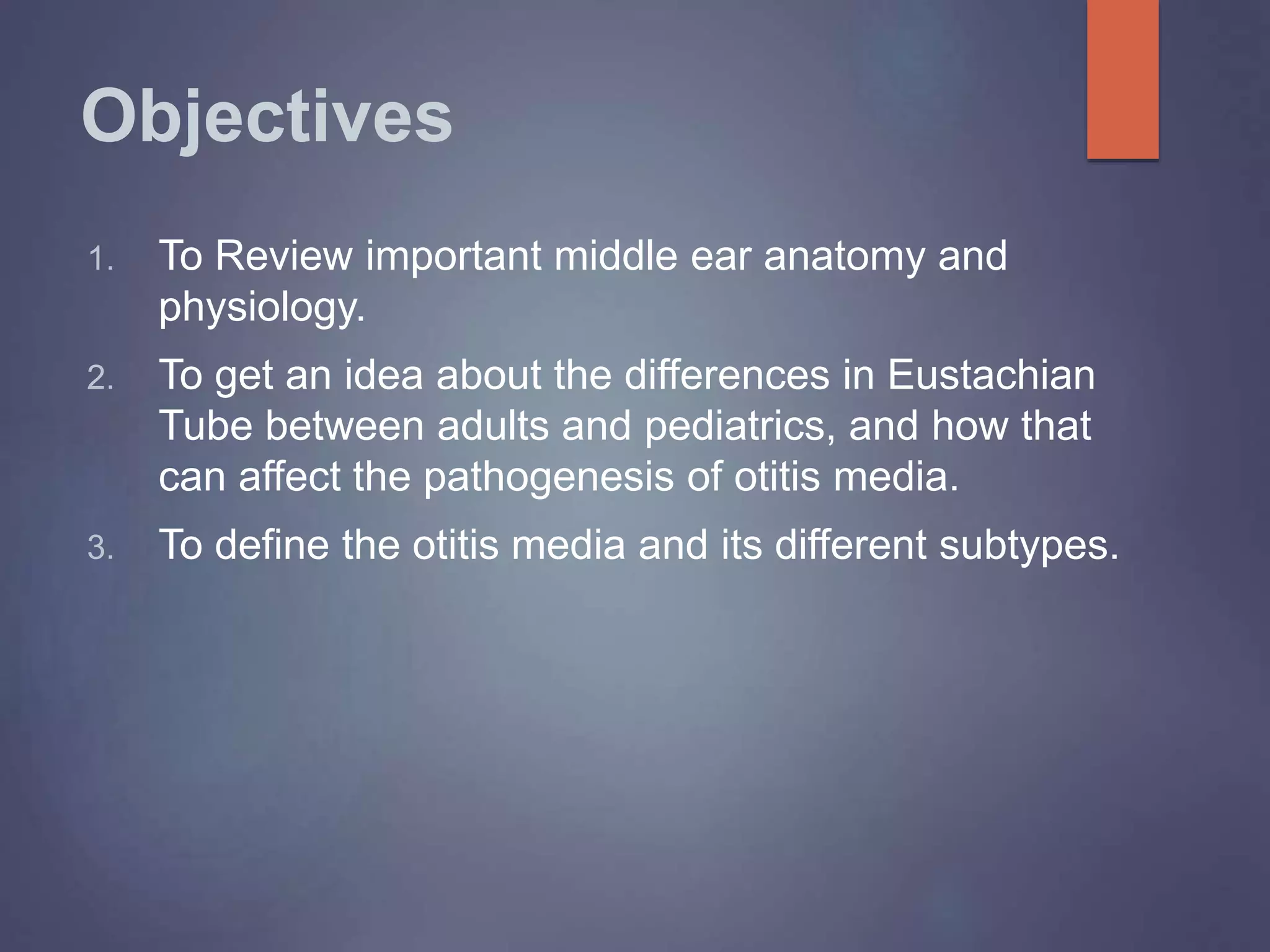 Objectives

1. To Review important middle ear anatomy and physiology.
2. To get an idea about the differences in Eustachian Tube between adults and pediatrics, and how that can affect the pathogenesis of otitis media.
3. To define the otitis media and its different subtypes.